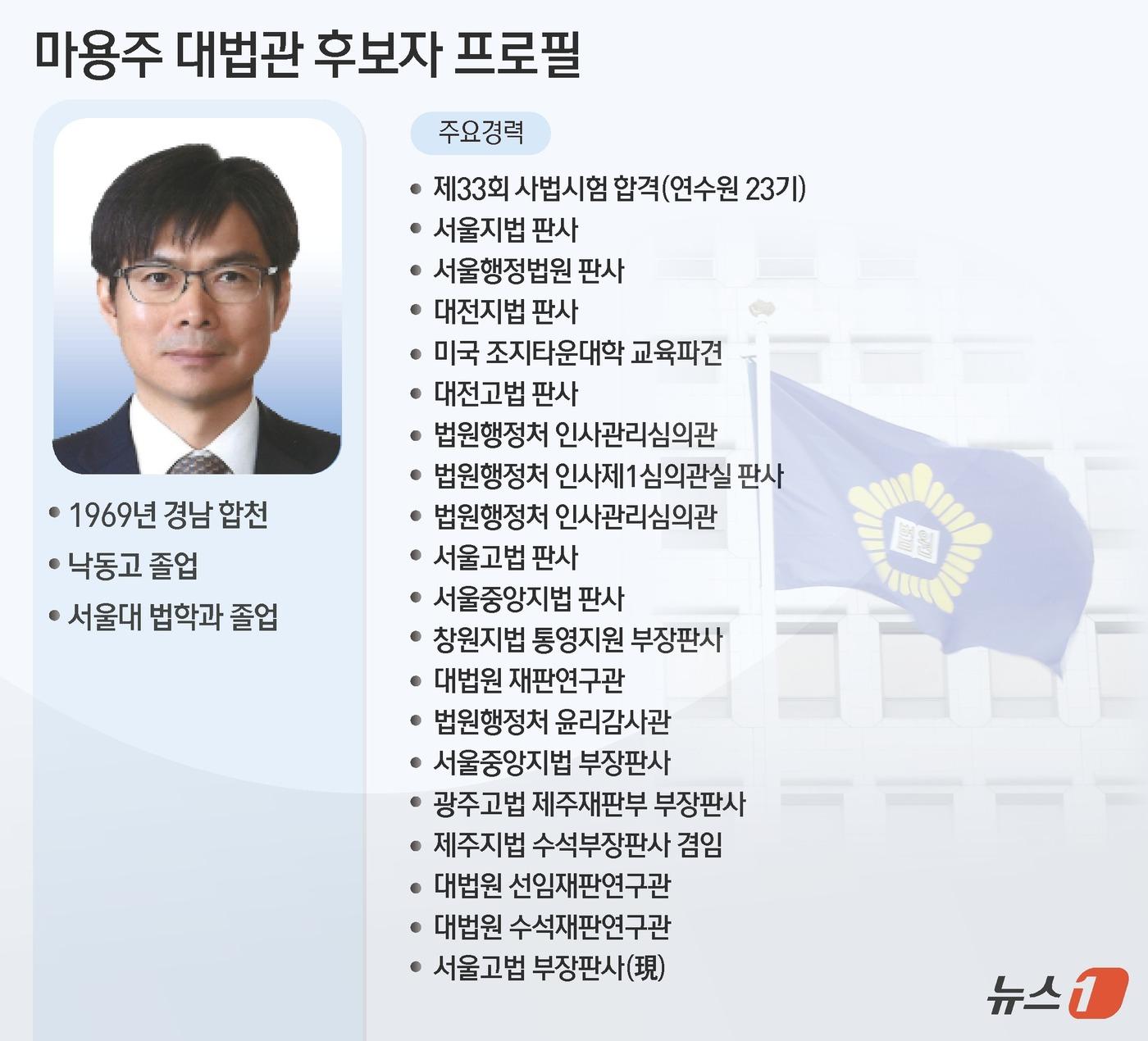 마용주 대법관 후보자 프로필

• 1969년 경남 합천
• 낙동고 졸업
• 서울대 법학과 졸업

주요경력

• 제33회 사법시험 합격(연수원 23기)
• 서울지법 판사
• 서울행정법원 판사
• 대전지법 판사
• 미국 조지타운대학 교육파견
• 대전고법 판사
• 법원행정처 인사관리심의관
• 법원행정처 인사제1심의관실 판사
• 법원행정처 인사관리심의관
• 서울고법 판사
• 서울중앙지법 판사
• 창원지법 통영지원 부장판사
• 대법원 재판연구관
• 법원행정처 윤리감사관
• 서울중앙지법 부장판사
• 광주고법 제주재판부 부장판사
• 제주지법 수석부장판사 겸임
• 대법원 선임재판연구관
• 대법원 수석재판연구관
• 서울고법 부장판사(現)

법원

뉴스1